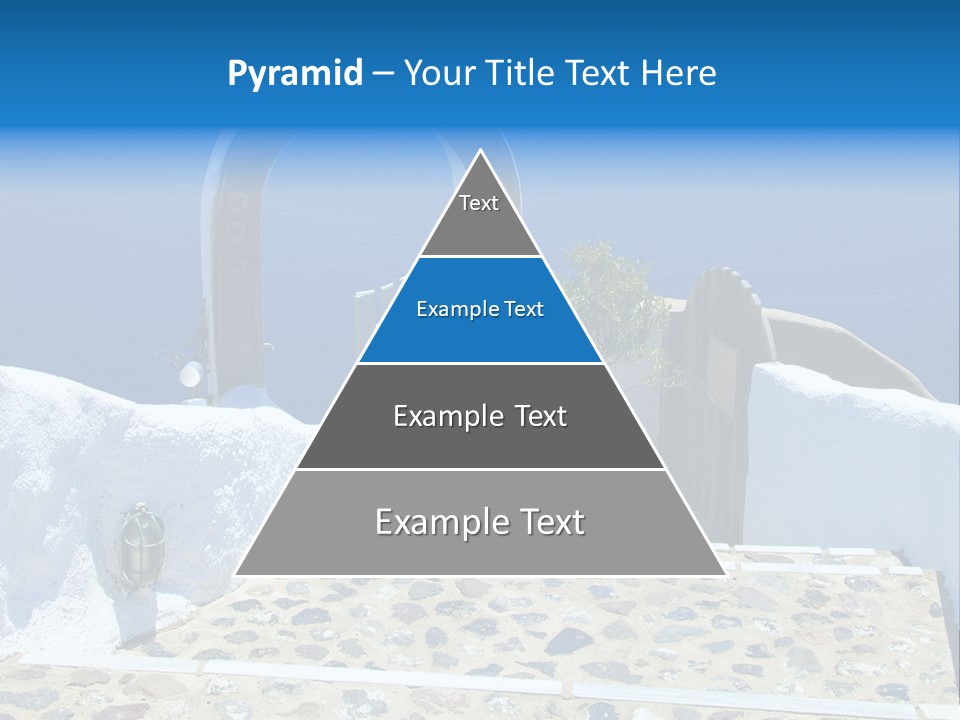 Pyramid – Your Title Text Here

Text

Example Text

Example Text

Example Text